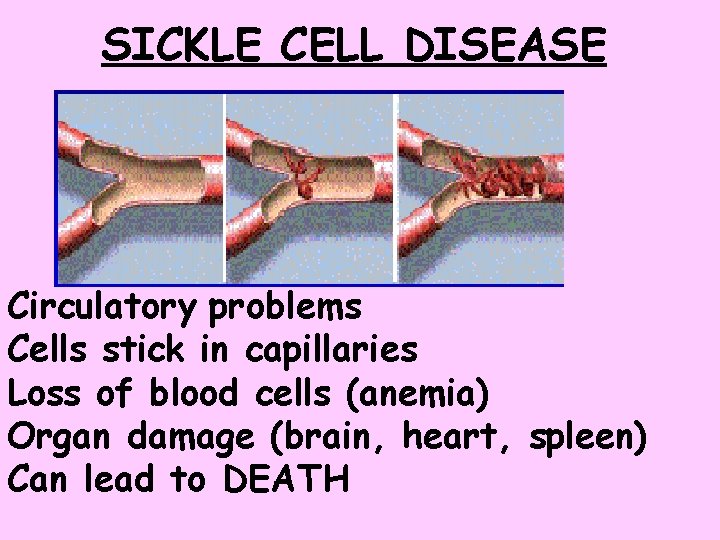 SICKLE CELL DISEASE

Circulatory problems
Cells stick in capillaries
Loss of blood cells (anemia)
Organ damage (brain, heart, spleen)
Can lead to DEATH